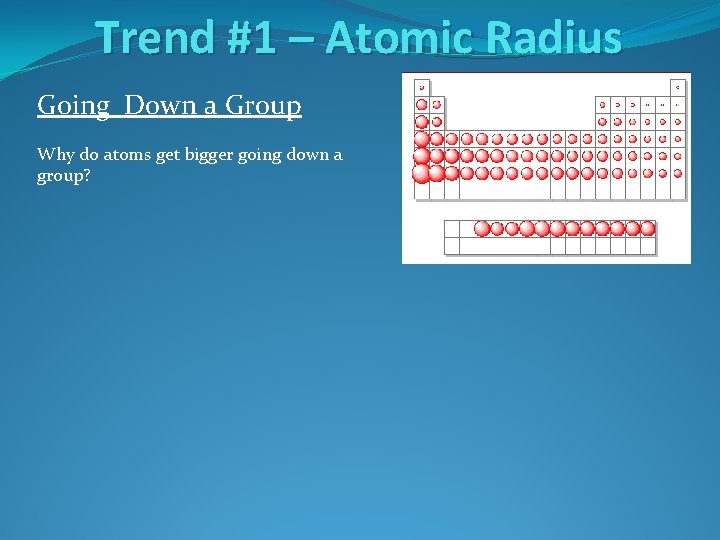 Trend #1 – Atomic Radius

Going  Down a Group

Why do atoms get bigger going down a group?